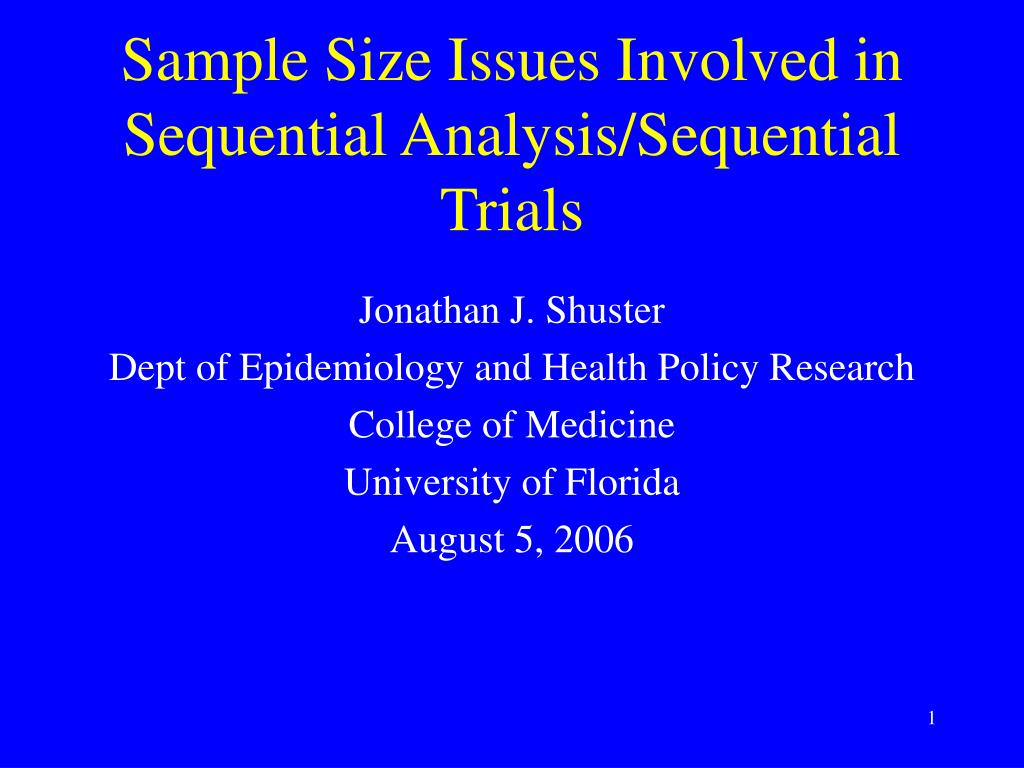 Sample Size Issues Involved in Sequential Analysis/Sequential Trials

Jonathan J. Shuster
Dept of Epidemiology and Health Policy Research
College of Medicine
University of Florida
August 5, 2006

1